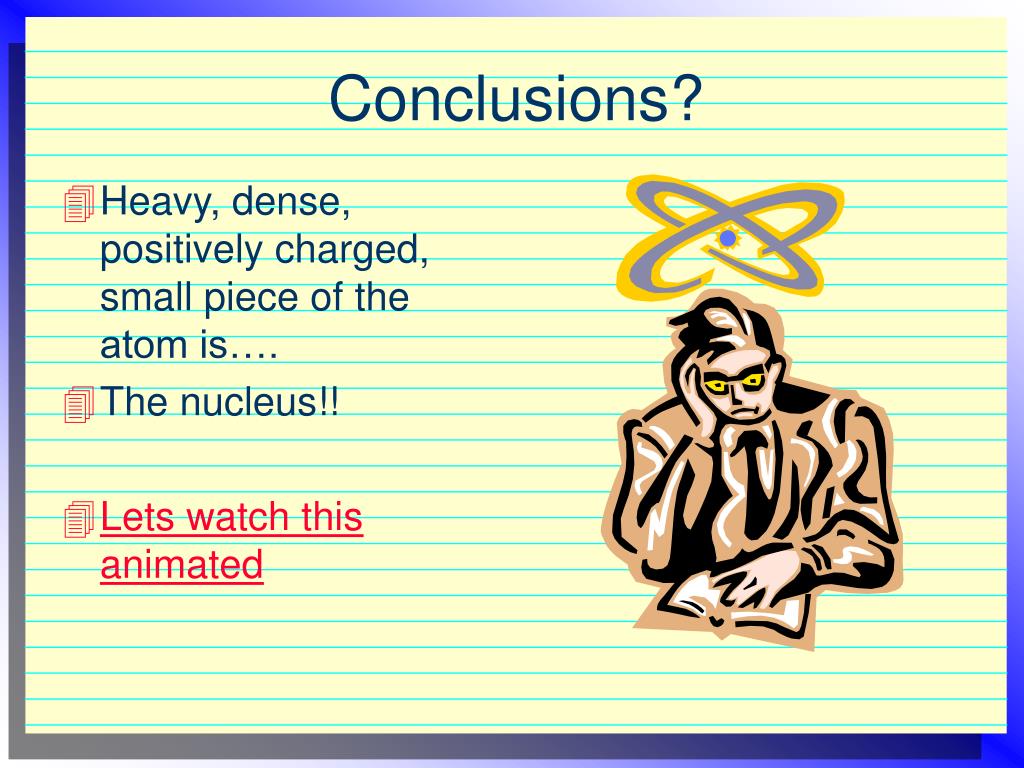 Conclusions?

Heavy, dense, positively charged, small piece of the atom is….

The nucleus!!

Lets watch this animated